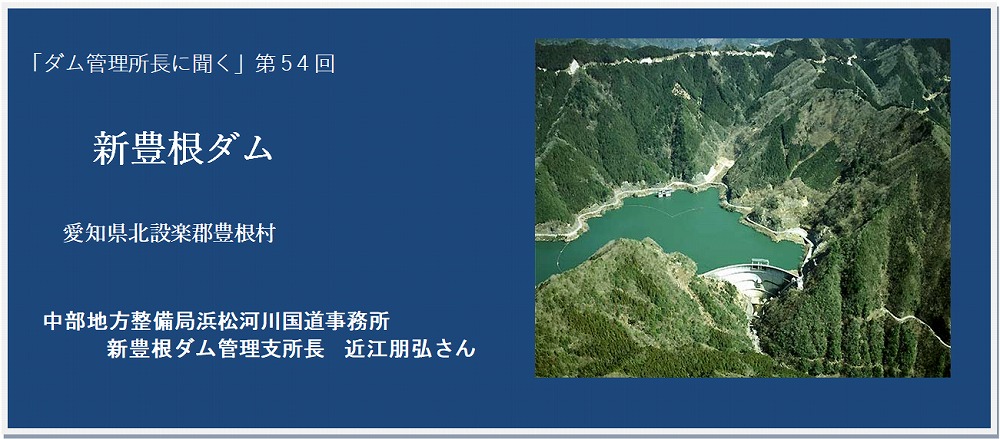 「ダム管理所長に聞く」第５４回

新豊根ダム

愛知県北設楽郡豊根村

中部地方整備局浜松河川国道事務所
新豊根ダム管理支所長　近江朋弘さん